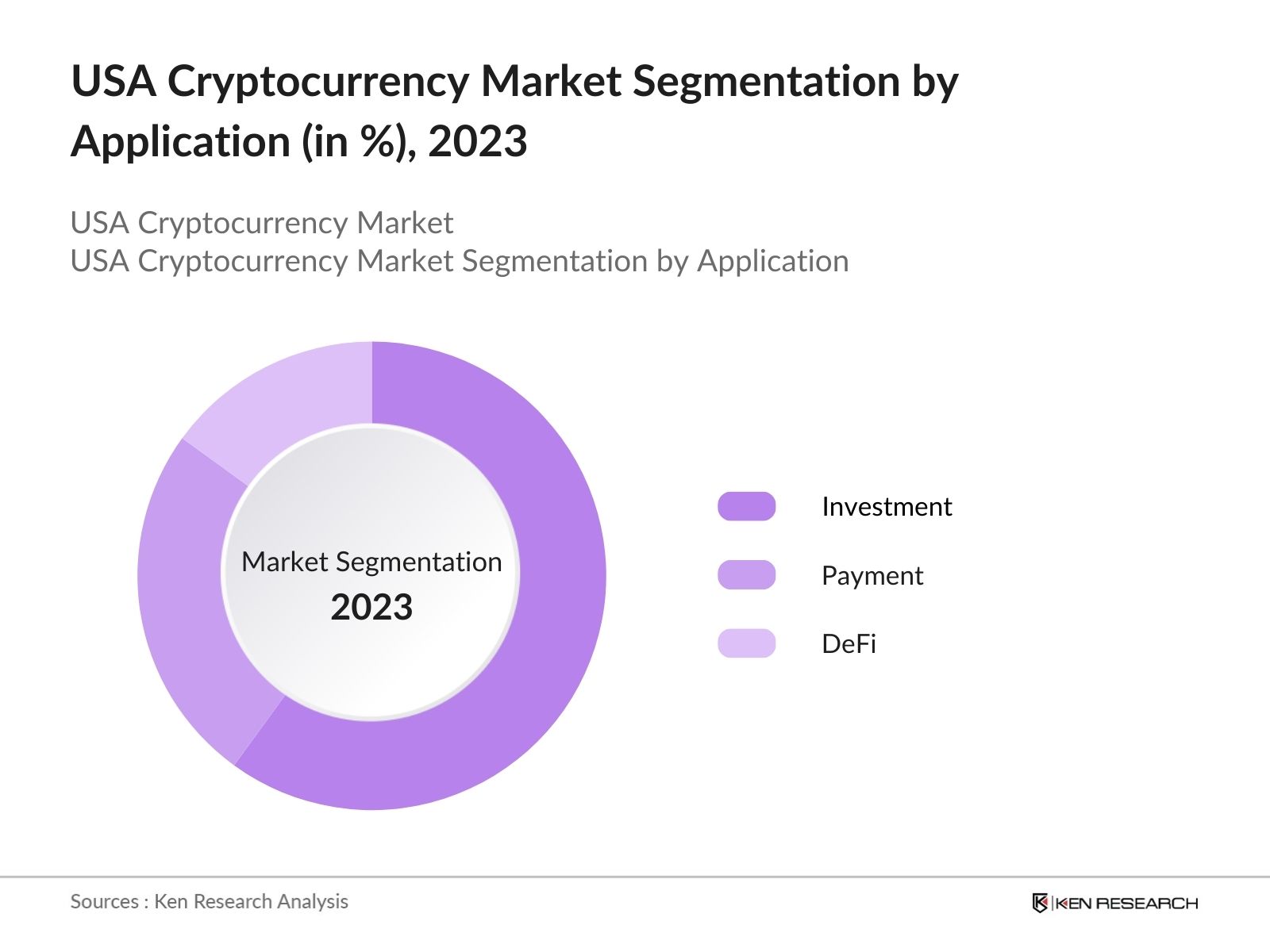 USA Cryptocurrency Market Segmentation by Application (in %), 2023

USA Cryptocurrency Market
USA Cryptocurrency Market Segmentation by Application

Market Segmentation
2023

Investment
Payment
DeFi

Sources : Ken Research Analysis

KEN RESEARCH